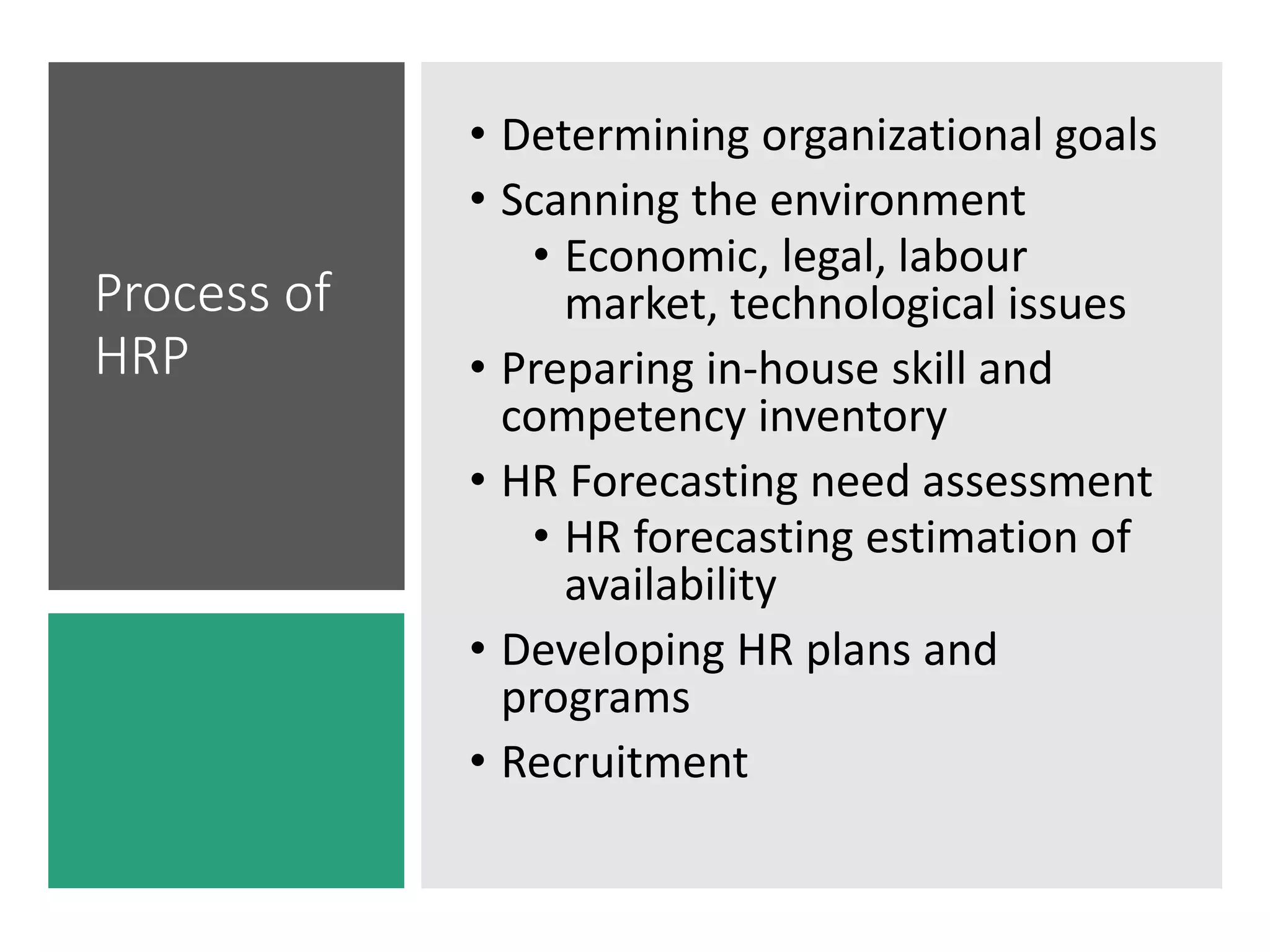 Process of HRP

• Determining organizational goals
• Scanning the environment
  • Economic, legal, labour market, technological issues
• Preparing in-house skill and competency inventory
• HR Forecasting need assessment
  • HR forecasting estimation of availability
• Developing HR plans and programs
• Recruitment